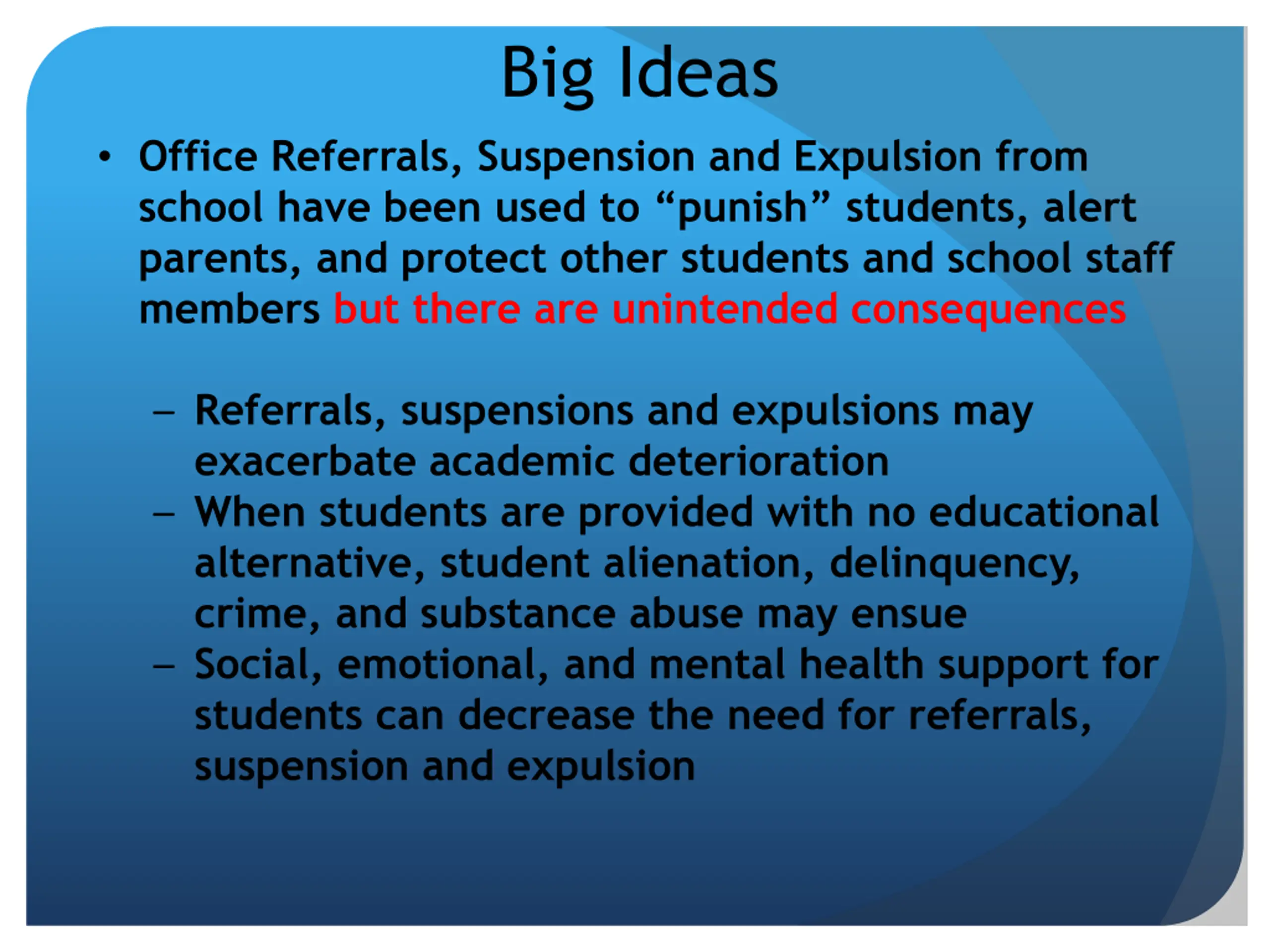 Big Ideas

• Office Referrals, Suspension and Expulsion from school have been used to “punish” students, alert parents, and protect other students and school staff members but there are unintended consequences

– Referrals, suspensions and expulsions may exacerbate academic deterioration
– When students are provided with no educational alternative, student alienation, delinquency, crime, and substance abuse may ensue
– Social, emotional, and mental health support for students can decrease the need for referrals, suspension and expulsion